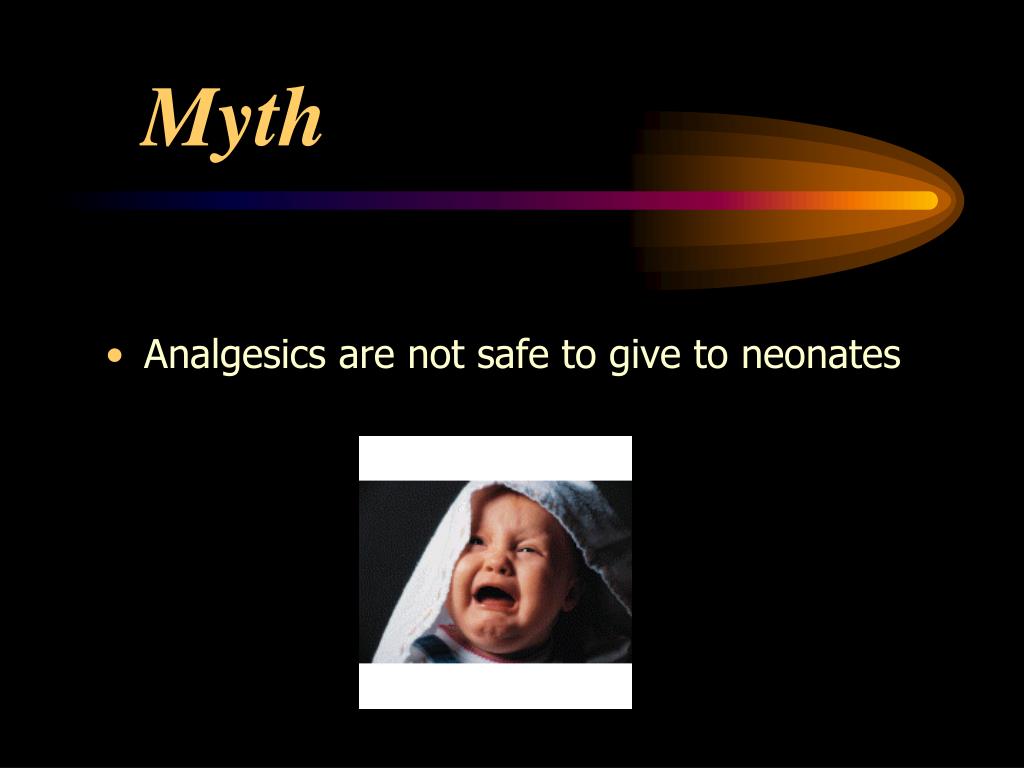 Myth

• Analgesics are not safe to give to neonates